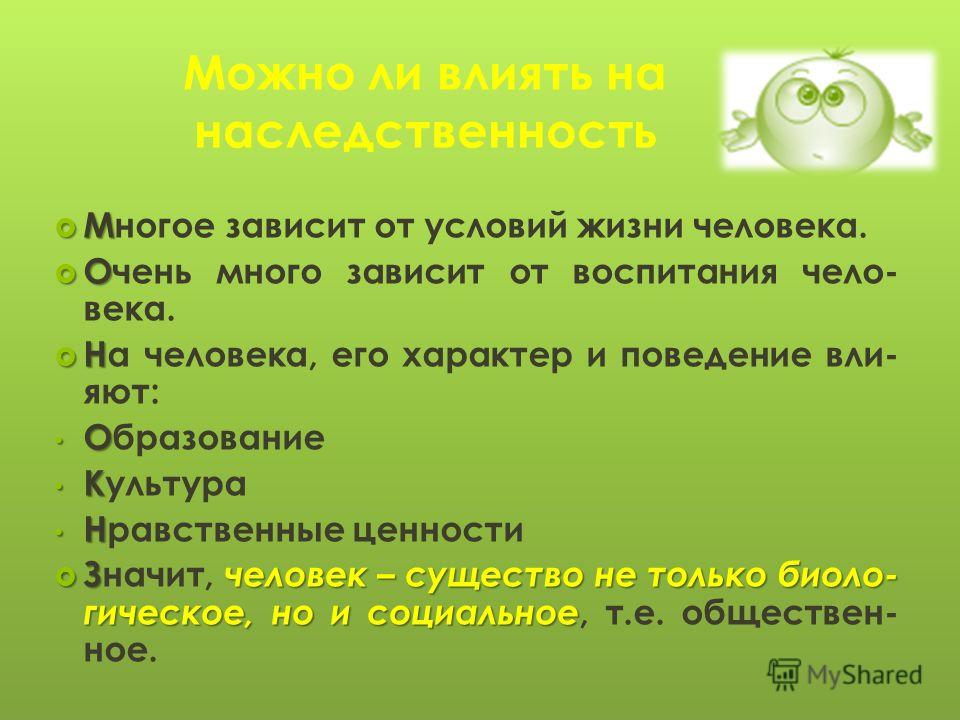 Можно ли влиять на наследственность

Многое зависит от условий жизни человека.

Очень много зависит от воспитания человека.

На человека, его характер и поведение влияют:

Образование

Культура

Нравственные ценности

Значит, человек – существо не только биологическое, но и социальное, т.е. общественное.

MyShared